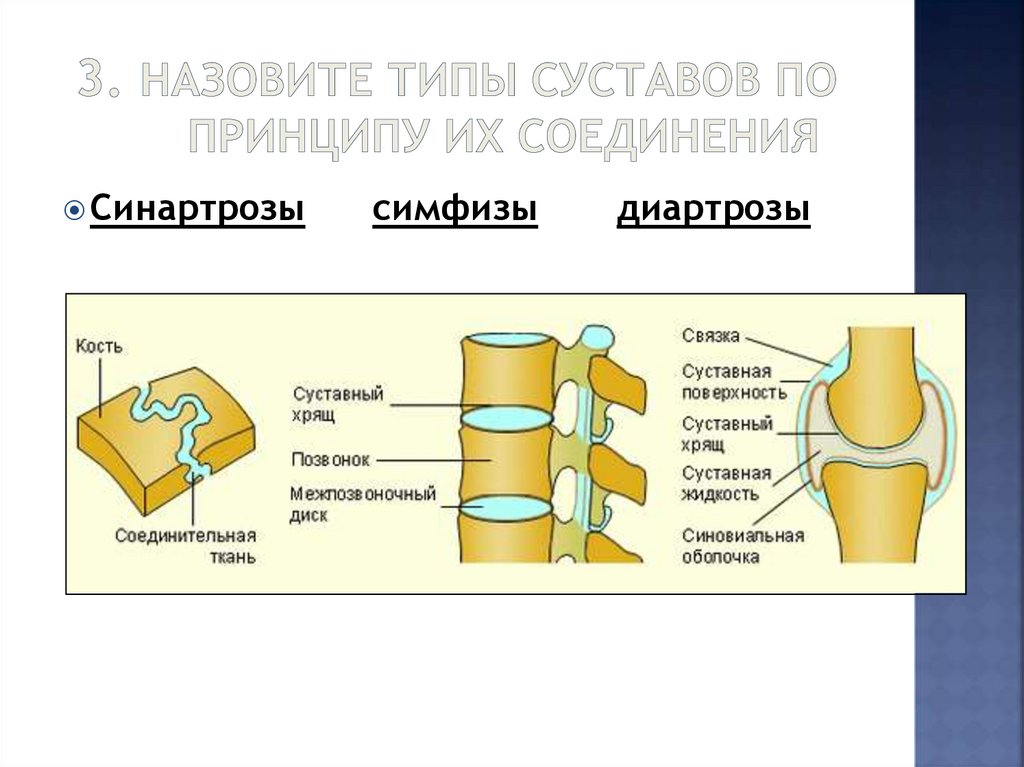 3. НАЗОВИТЕ ТИПЫ СУСТАВОВ ПО ПРИНЦИПУ ИХ СОЕДИНЕНИЯ

Синартрозы симфизы диартрозы

Кость

Соединительная ткань

Суставный хрящ

Позвонок

Межпозвоночный диск

Связка

Суставная поверхность

Суставный хрящ

Суставная жидкость

Синовиальная оболочка